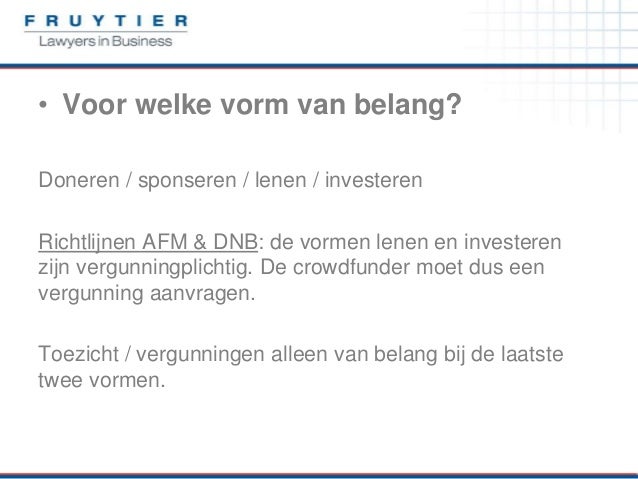 FRUYTIER
Lawyers in Business

• Voor welke vorm van belang?

Doneren / sponseren / lenen / investeren

Richtlijnen AFM & DNB: de vormen lenen en investeren zijn vergunningplichtig. De crowdfunder moet dus een vergunning aanvragen.

Toezicht / vergunningen alleen van belang bij de laatste twee vormen.